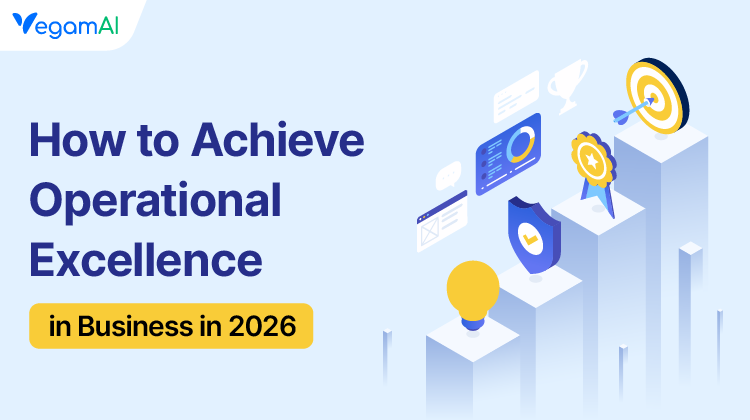 VegamAI

How to Achieve Operational Excellence

in Business in 2026